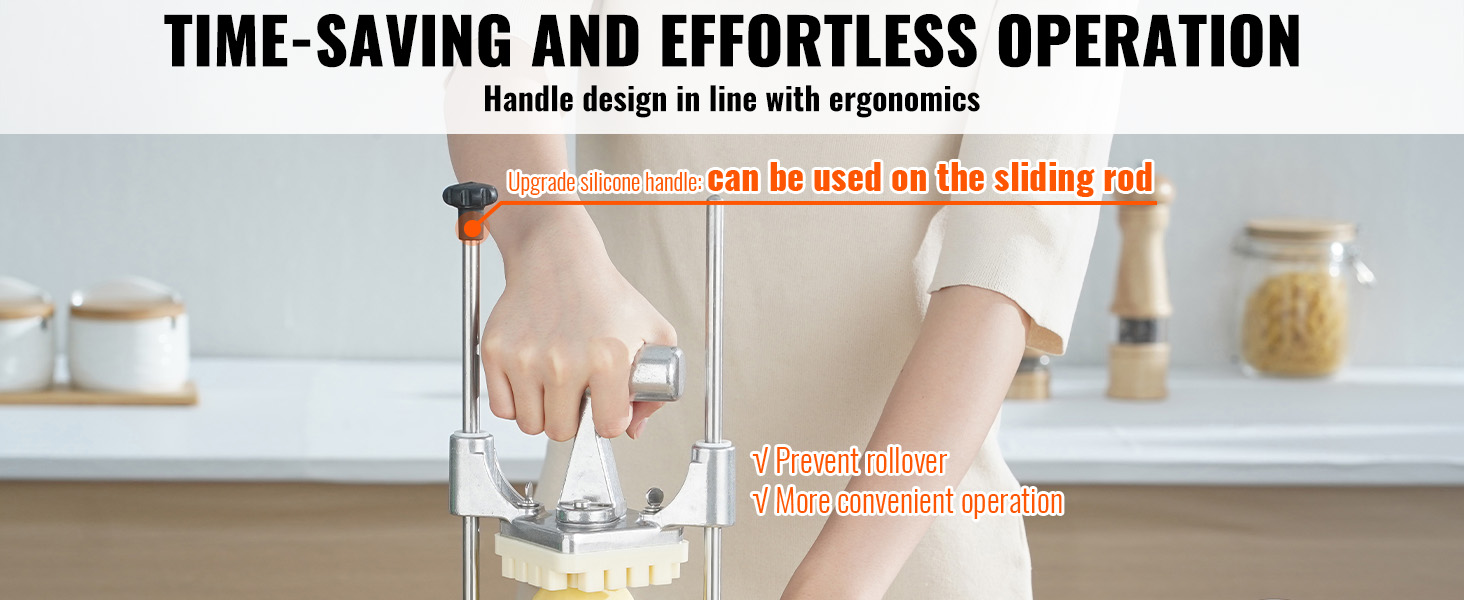 TIME-SAVING AND EFFORTLESS OPERATION
Handle design in line with ergonomics

Upgrade silicone handle: can be used on the sliding rod

√ Prevent rollover
√ More convenient operation